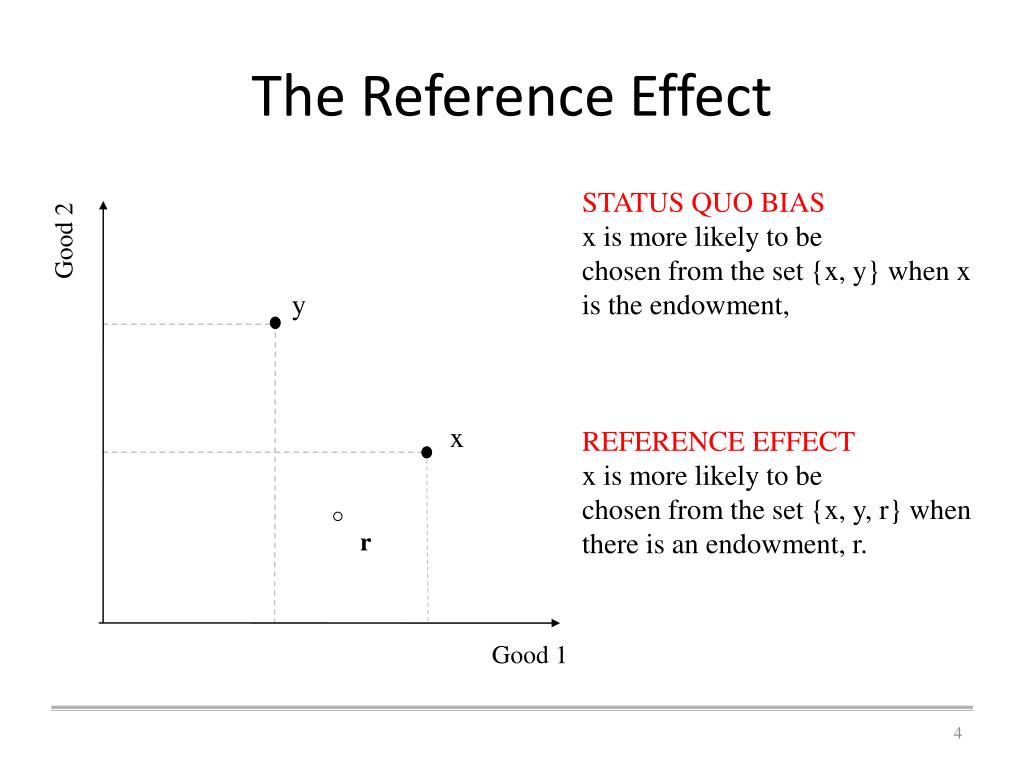 The Reference Effect

Good 2

y

x

r

Good 1

STATUS QUO BIAS
x is more likely to be chosen from the set {x, y} when x is the endowment,

REFERENCE EFFECT
x is more likely to be chosen from the set {x, y, r} when there is an endowment, r.

4